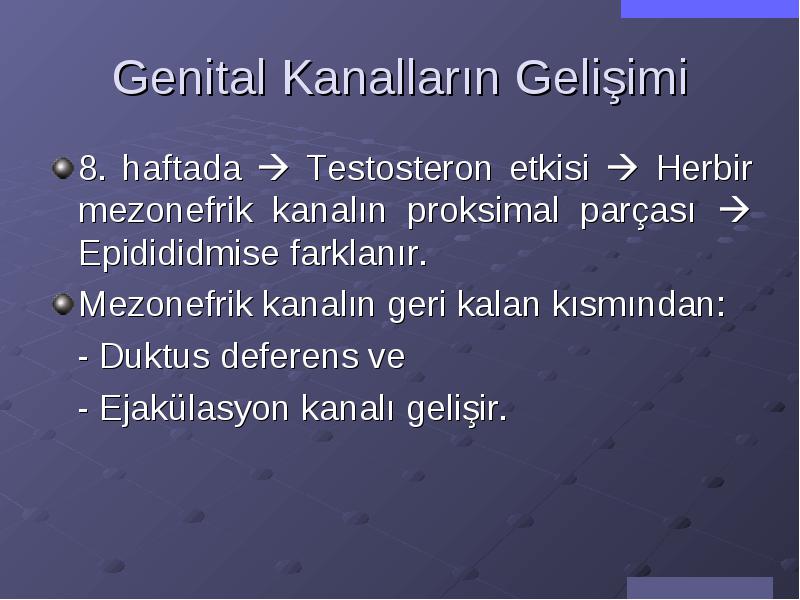 Genital Kanalların Gelişimi

8. haftada → Testosteron etkisi → Herbir mezonefrik kanalın proksimal parçası → Epididimise farklanır.

Mezonefrik kanalın geri kalan kısmından:

- Duktus deferens ve

- Ejakülasyon kanalı gelişir.